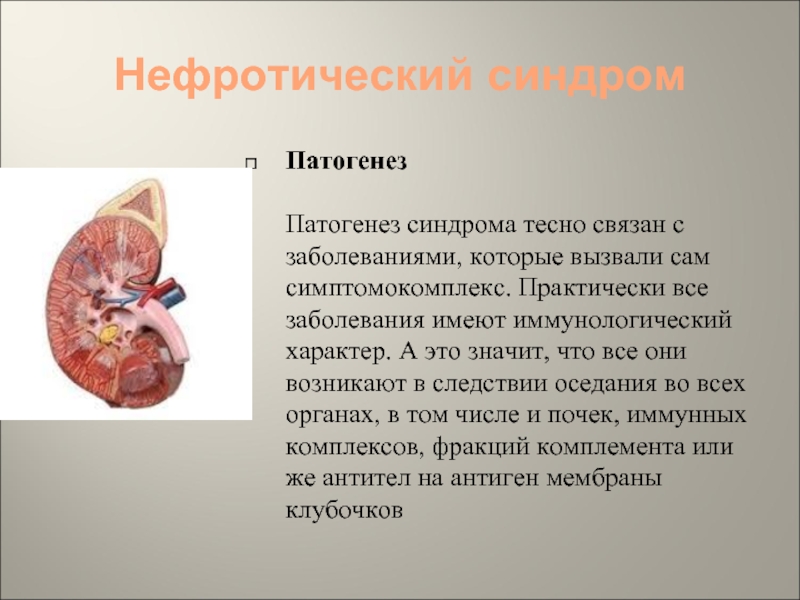 Нефротический синдром

Патогенез

Патогенез синдрома тесно связан с заболеваниями, которые вызвали сам симптомокомплекс. Практически все заболевания имеют иммунологический характер. А это значит, что все они возникают в следствии оседания во всех органах, в том числе и почек, иммунных комплексов, фракций комплемента или же антител на антиген мембраны клубочков